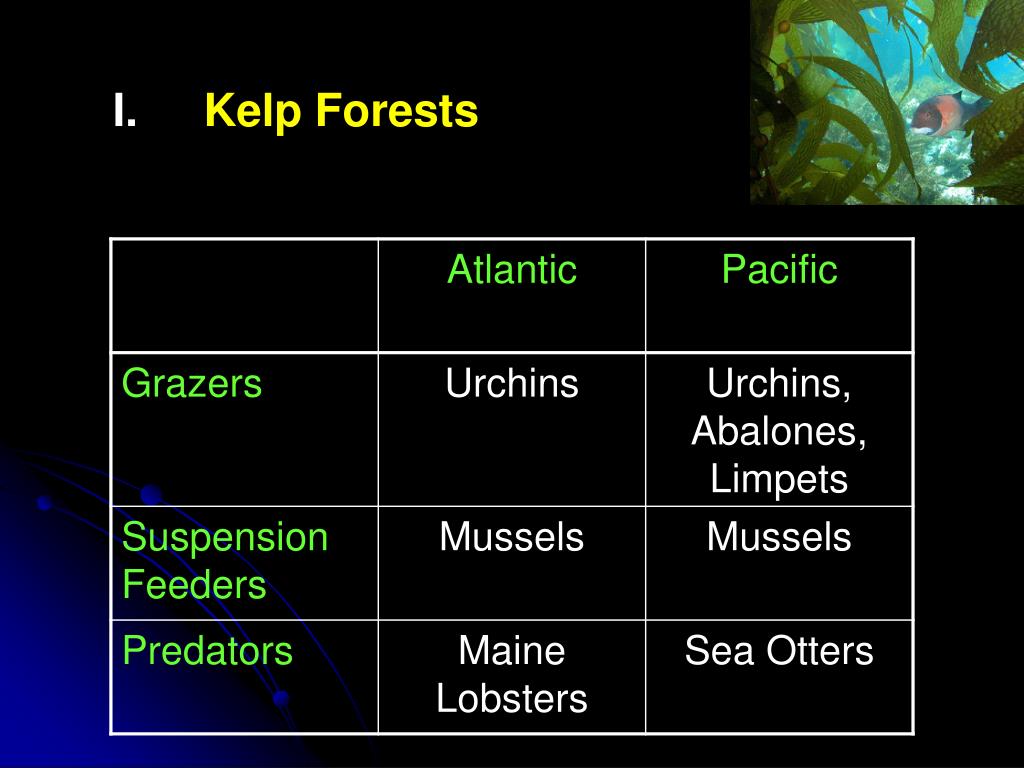 I. Kelp Forests

| | Atlantic | Pacific |
|---|---|---|
| Grazers | Urchins | Urchins, Abalones, Limpets |
| Suspension Feeders | Mussels | Mussels |
| Predators | Maine Lobsters | Sea Otters |